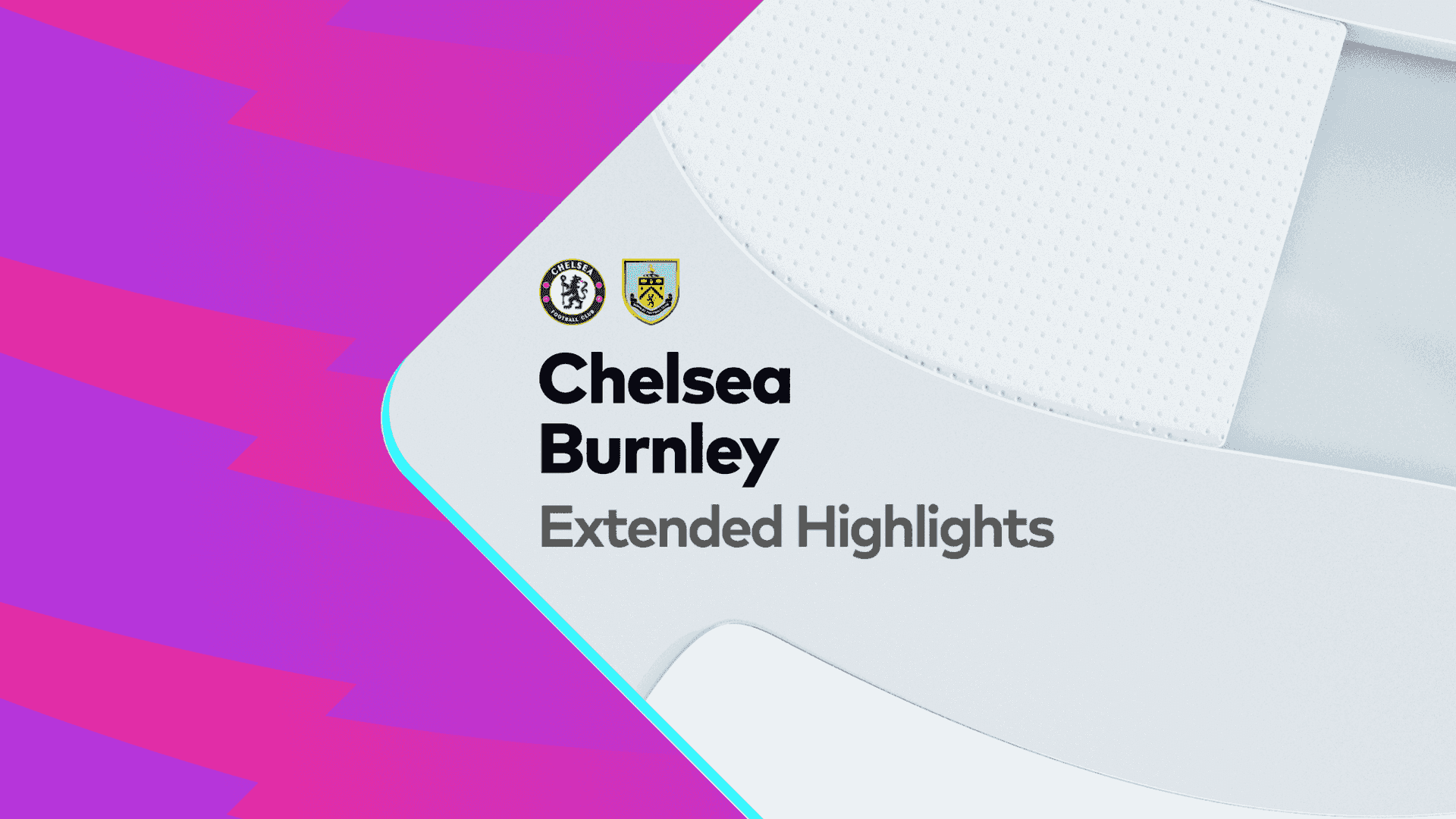 CHELSEA
FOOTBALL CLUB

Chelsea
Burnley
Extended Highlights